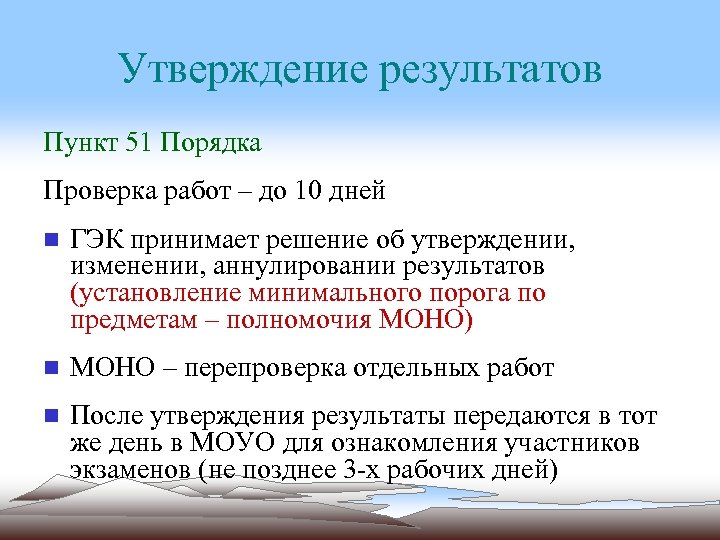 Утверждение результатов

Пункт 51 Порядка

Проверка работ – до 10 дней

ГЭК принимает решение об утверждении, изменении, аннулировании результатов (установление минимального порога по предметам – полномочия МОНО)

МОНО – перепроверка отдельных работ

После утверждения результаты передаются в тот же день в МОУО для ознакомления участников экзаменов (не позднее 3-х рабочих дней)